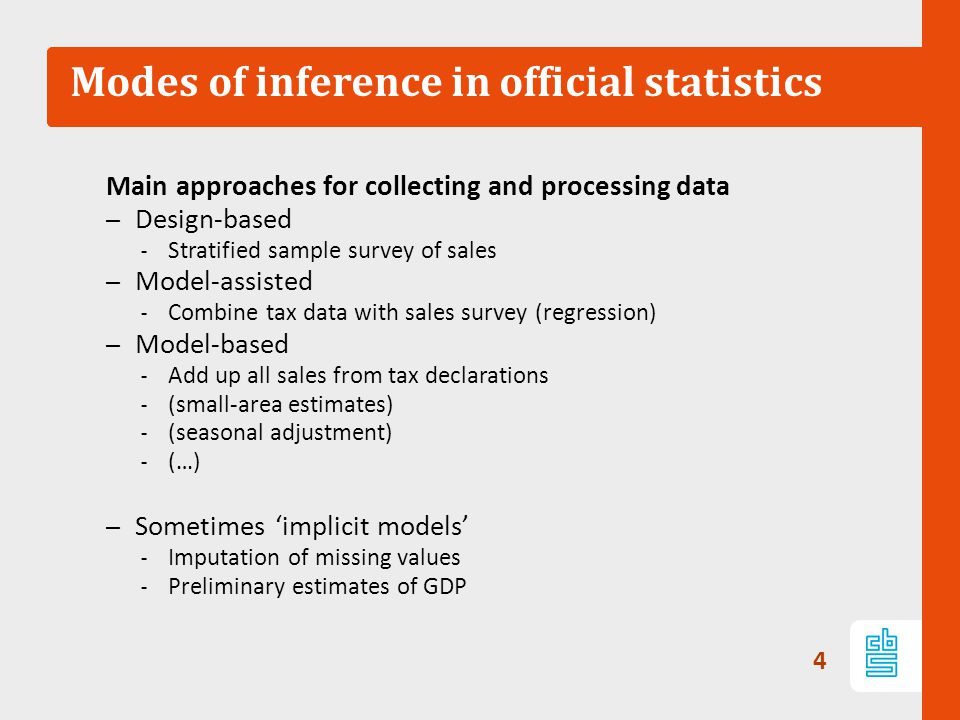 Modes of inference in official statistics

Main approaches for collecting and processing data
– Design-based
- Stratified sample survey of sales
– Model-assisted
- Combine tax data with sales survey (regression)
– Model-based
- Add up all sales from tax declarations
- (small-area estimates)
- (seasonal adjustment)
- (…)

– Sometimes ‘implicit models’
- Imputation of missing values
- Preliminary estimates of GDP

4

cbs